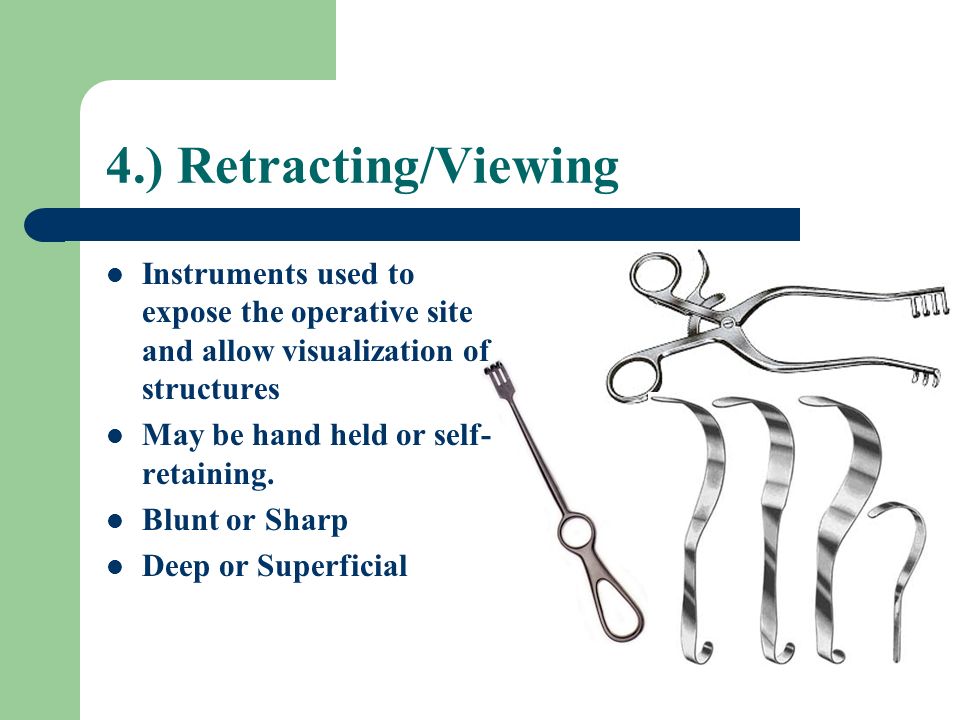 4.) Retracting/Viewing

- Instruments used to expose the operative site and allow visualization of structures
- May be hand held or self-retaining.
- Blunt or Sharp
- Deep or Superficial